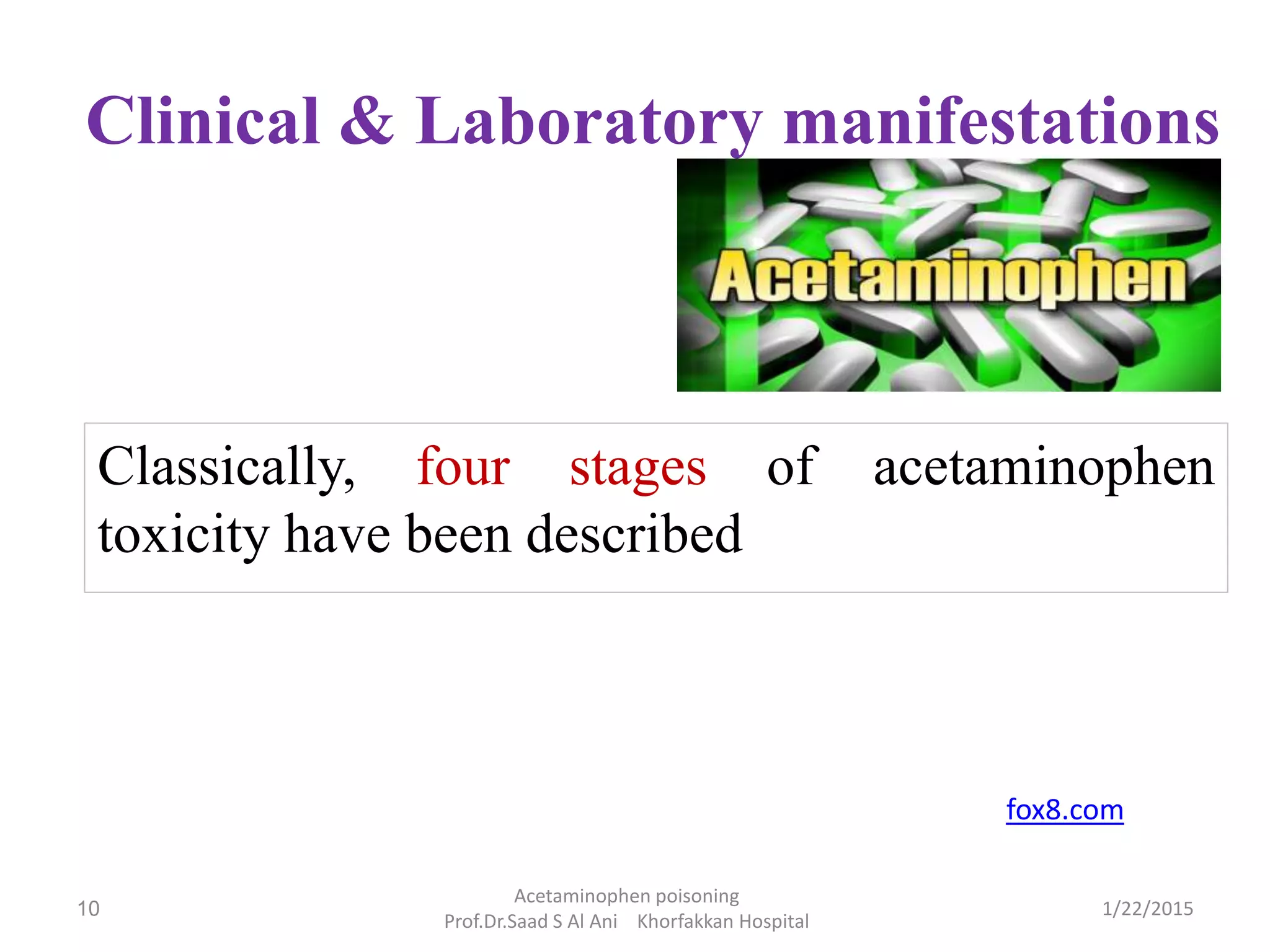 Clinical & Laboratory manifestations

Acetaminophen

Classically, four stages of acetaminophen toxicity have been described

fox8.com

10

Acetaminophen poisoning
Prof.Dr.Saad S Al Ani Khorfakkan Hospital

1/22/2015